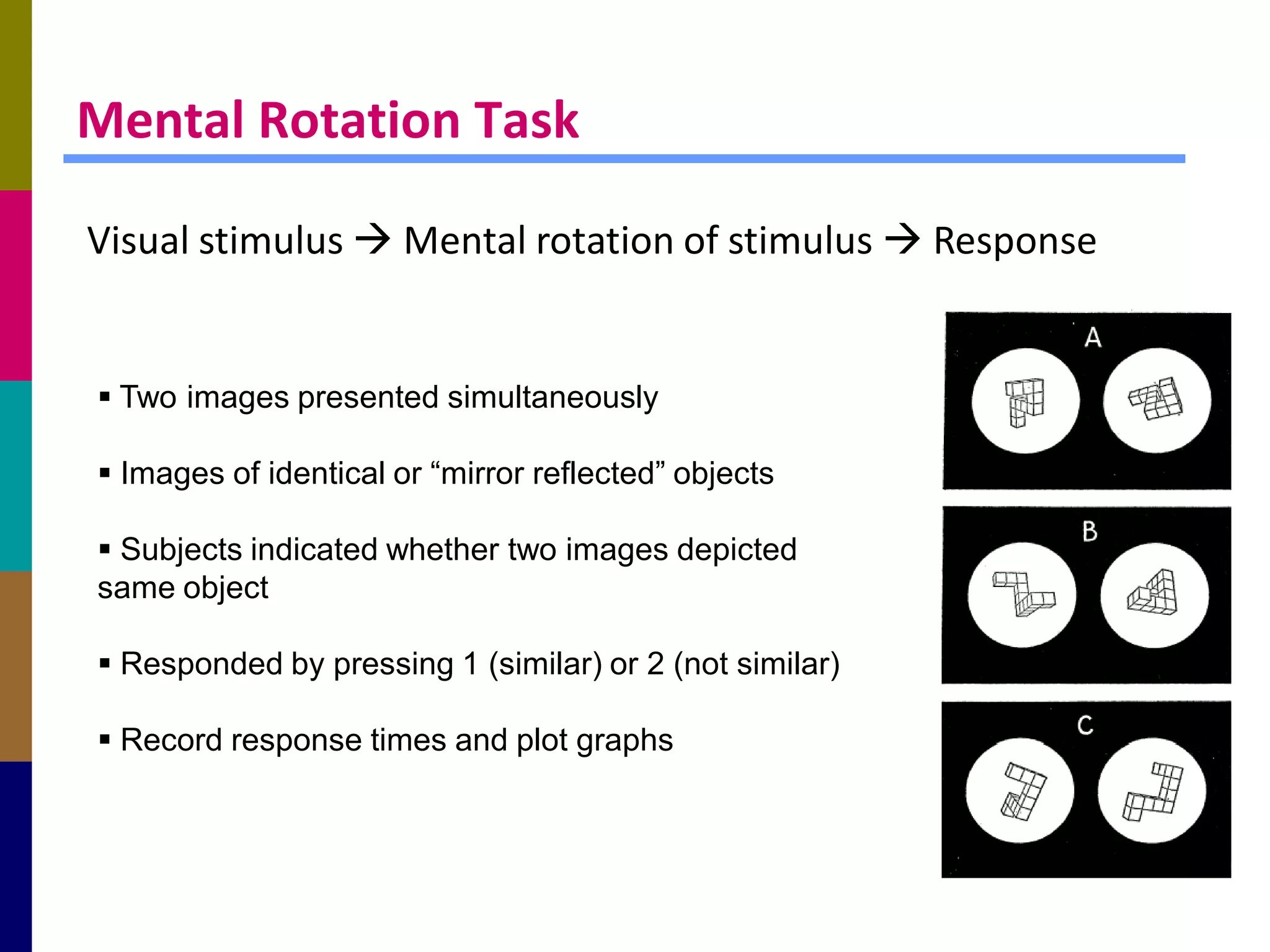 Mental Rotation Task

Visual stimulus → Mental rotation of stimulus → Response

▪ Two images presented simultaneously

▪ Images of identical or “mirror reflected” objects

▪ Subjects indicated whether two images depicted same object

▪ Responded by pressing 1 (similar) or 2 (not similar)

▪ Record response times and plot graphs

A

B

C